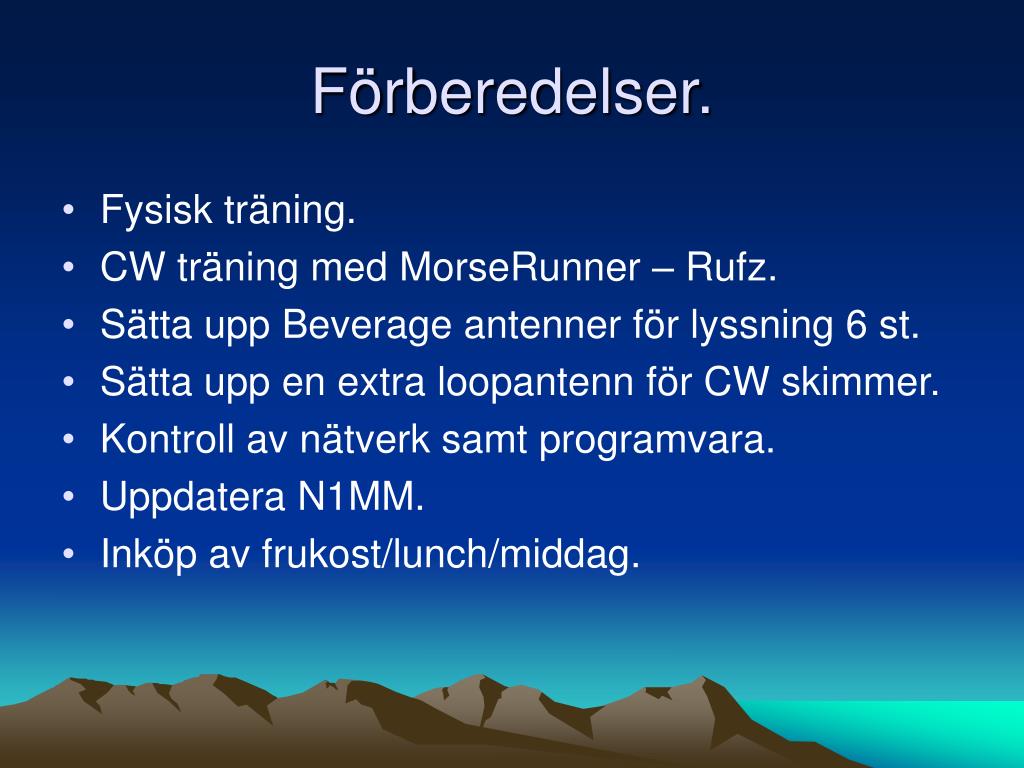 Förberedelser.

• Fysisk träning.
• CW träning med MorseRunner – Rufz.
• Sätta upp Beverage antenner för lyssning 6 st.
• Sätta upp en extra loopantenn för CW skimmer.
• Kontroll av nätverk samt programvara.
• Uppdatera N1MM.
• Inköp av frukost/lunch/middag.